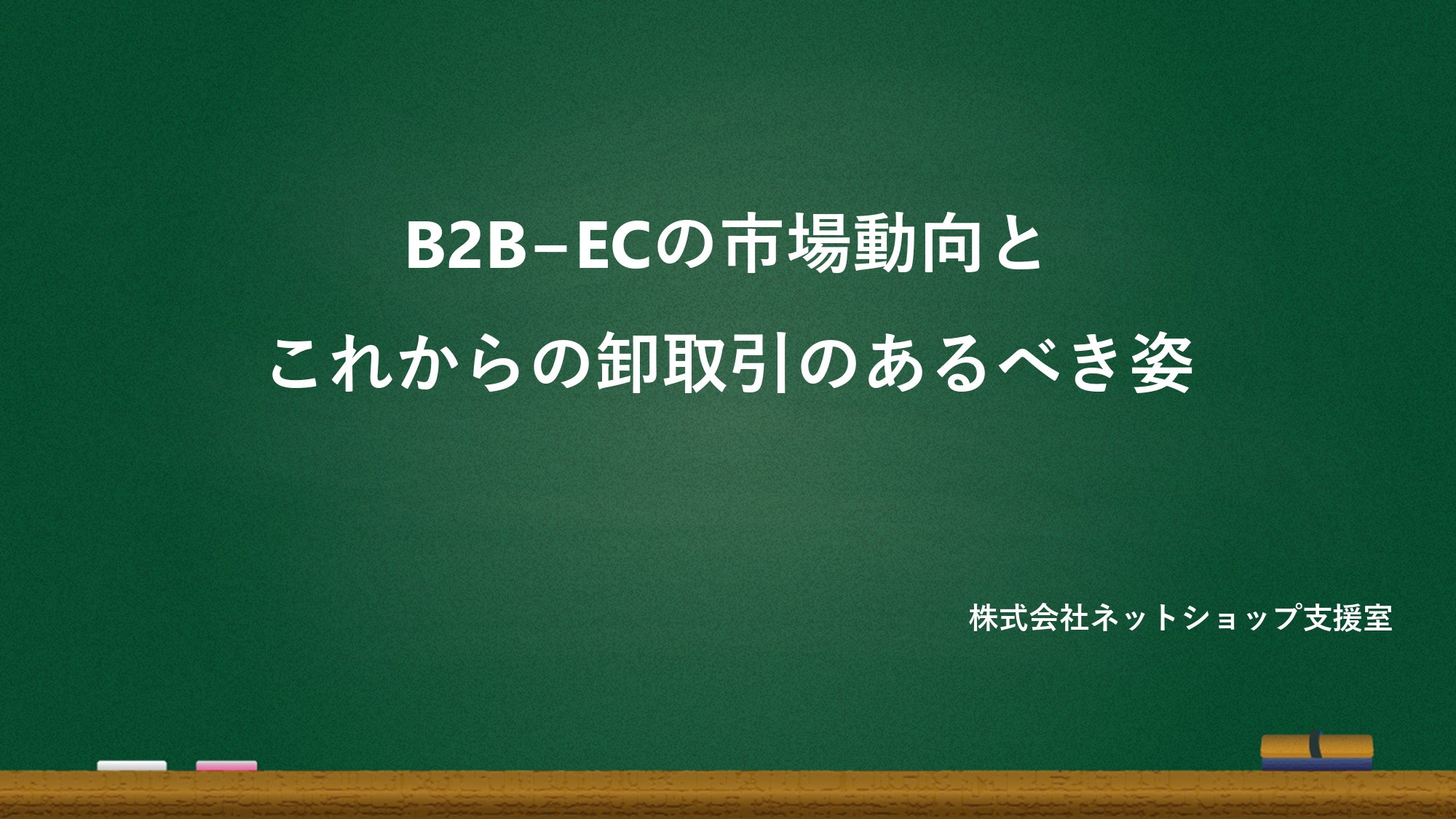 B2B–ECの市場動向と
これからの卸取引のあるべき姿

株式会社ネットショップ支援室